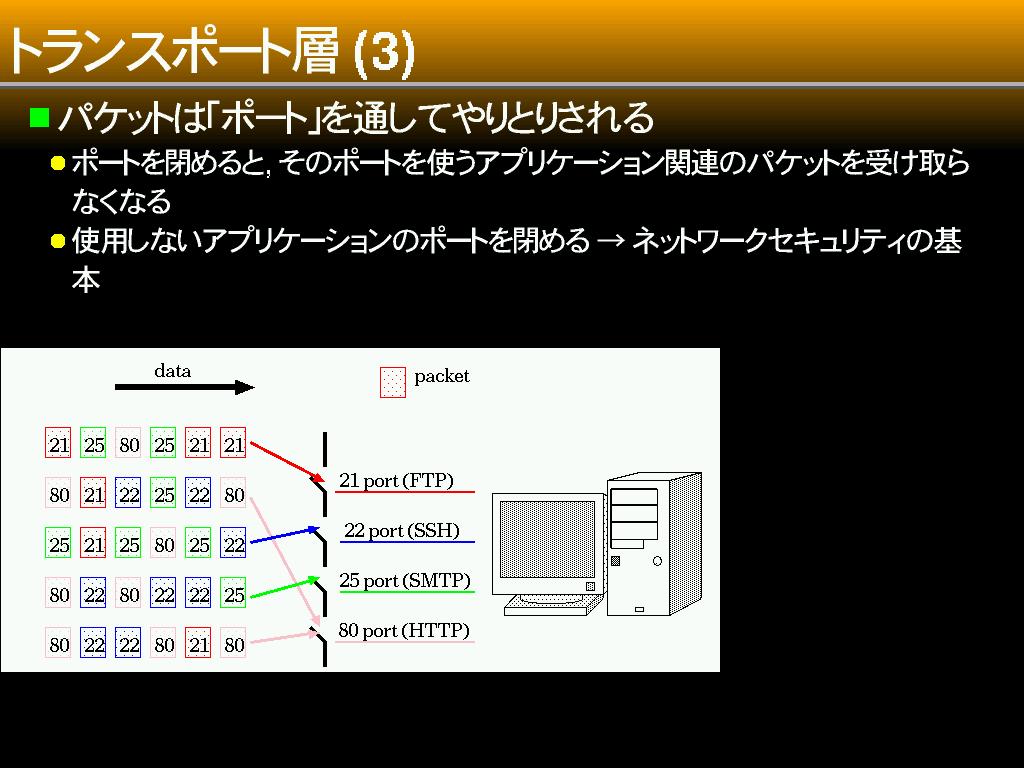 トランスポート層 (3)

パケットは「ポート」を通してやりとりされる

ポートを閉めると, そのポートを使うアプリケーション関連のパケットを受け取らなくなる

使用しないアプリケーションのポートを閉める → ネットワークセキュリティの基本

data

packet

21 25 80 25 21 21

80 21 22 25 22 80

25 21 25 80 25 22

80 22 80 22 22 25

80 22 22 80 21 80

21 port (FTP)

22 port (SSH)

25 port (SMTP)

80 port (HTTP)